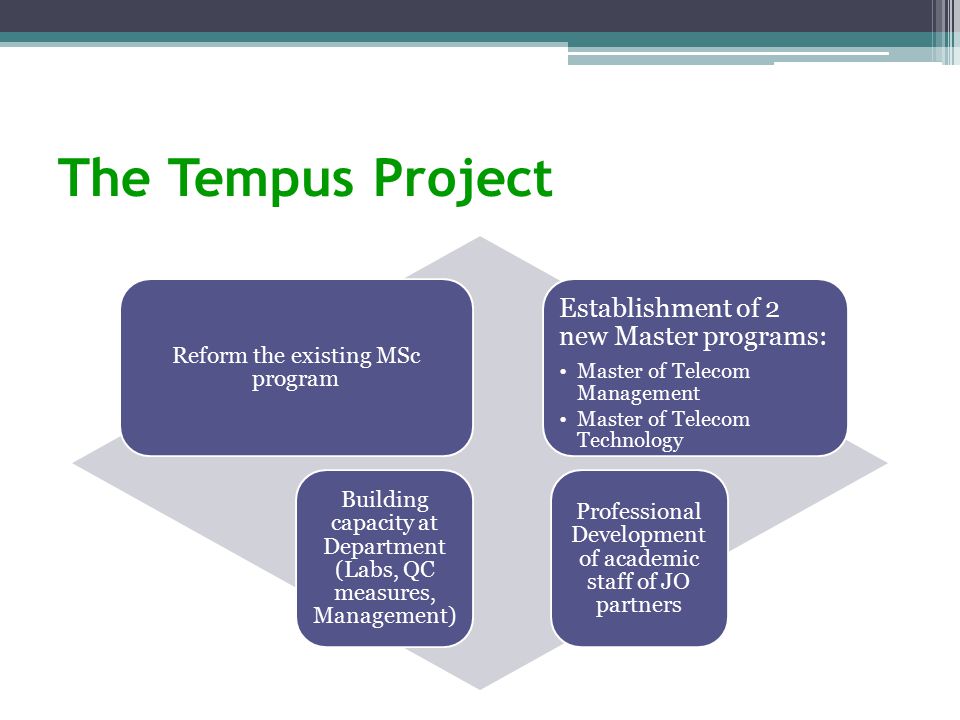 The Tempus Project

Reform the existing MSc program

Establishment of 2 new Master programs:
• Master of Telecom Management
• Master of Telecom Technology

Building capacity at Department (Labs, QC measures, Management)

Professional Development of academic staff of JO partners